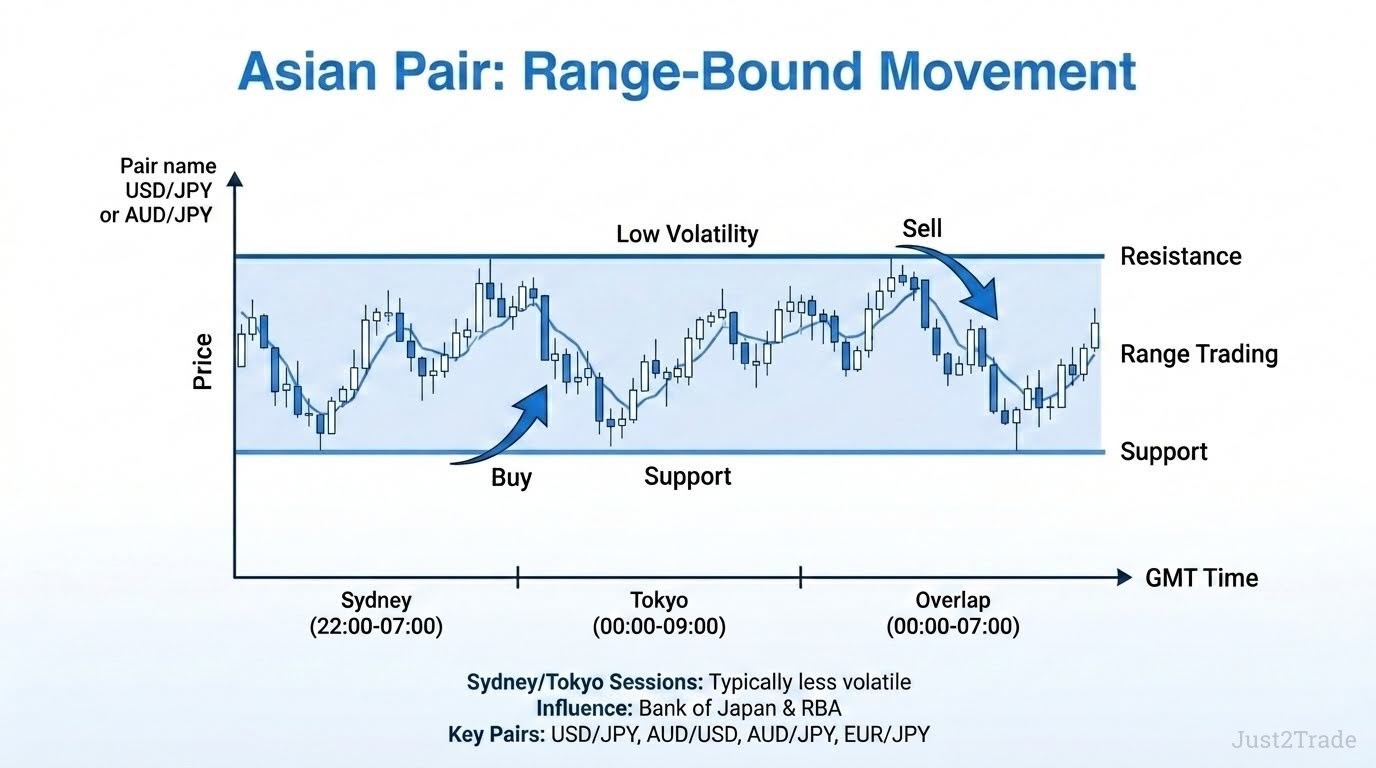 Asian Pair: Range-Bound Movement

Pair name
USD/JPY
or AUD/JPY

Price

Low Volatility

Sell

Resistance

Range Trading

Support

Buy

Support

GMT Time

Sydney
(22:00-07:00)

Tokyo
(00:00-09:00)

Overlap
(00:00-07:00)

Sydney/Tokyo Sessions: Typically less volatile
Influence: Bank of Japan & RBA
Key Pairs: USD/JPY, AUD/USD, AUD/JPY, EUR/JPY

Just2Trade